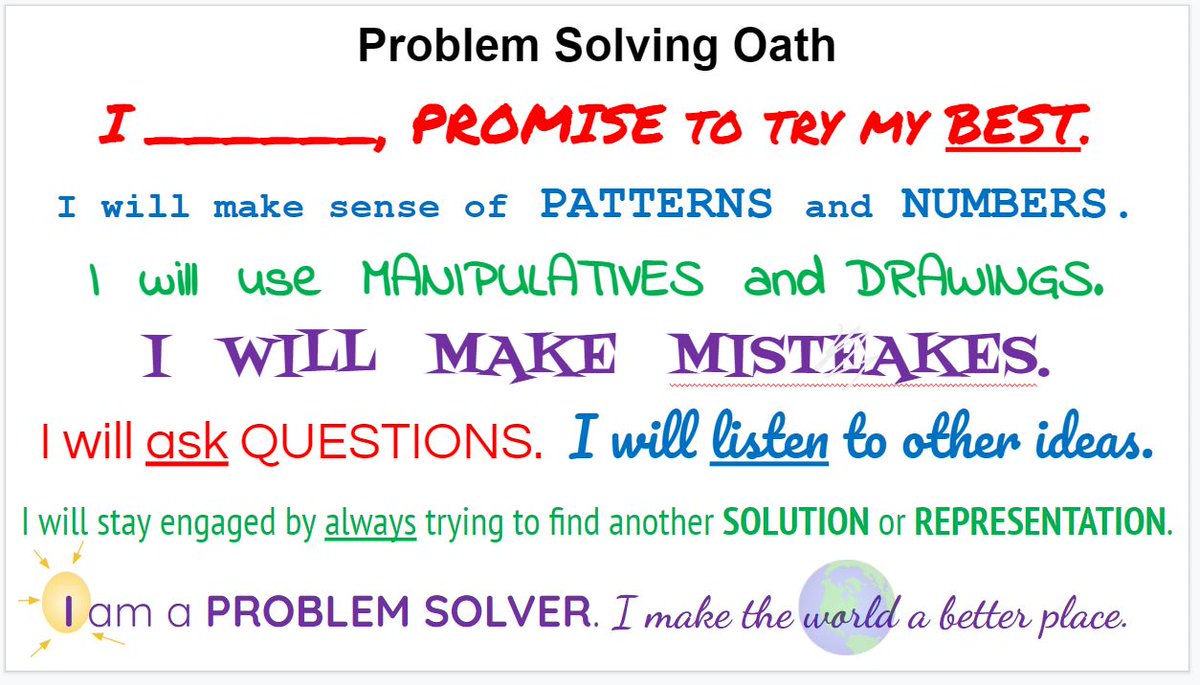 Problem Solving Oath

I ______, PROMISE TO TRY MY BEST.

I will make sense of PATTERNS and NUMBERS.

I will use MANIPULATIVES and DRAWINGS.

I WILL MAKE MISTEAKES.

I will ask QUESTIONS. I will listen to other ideas.

I will stay engaged by always trying to find another SOLUTION or REPRESENTATION.

I am a PROBLEM SOLVER. I make the world a better place.